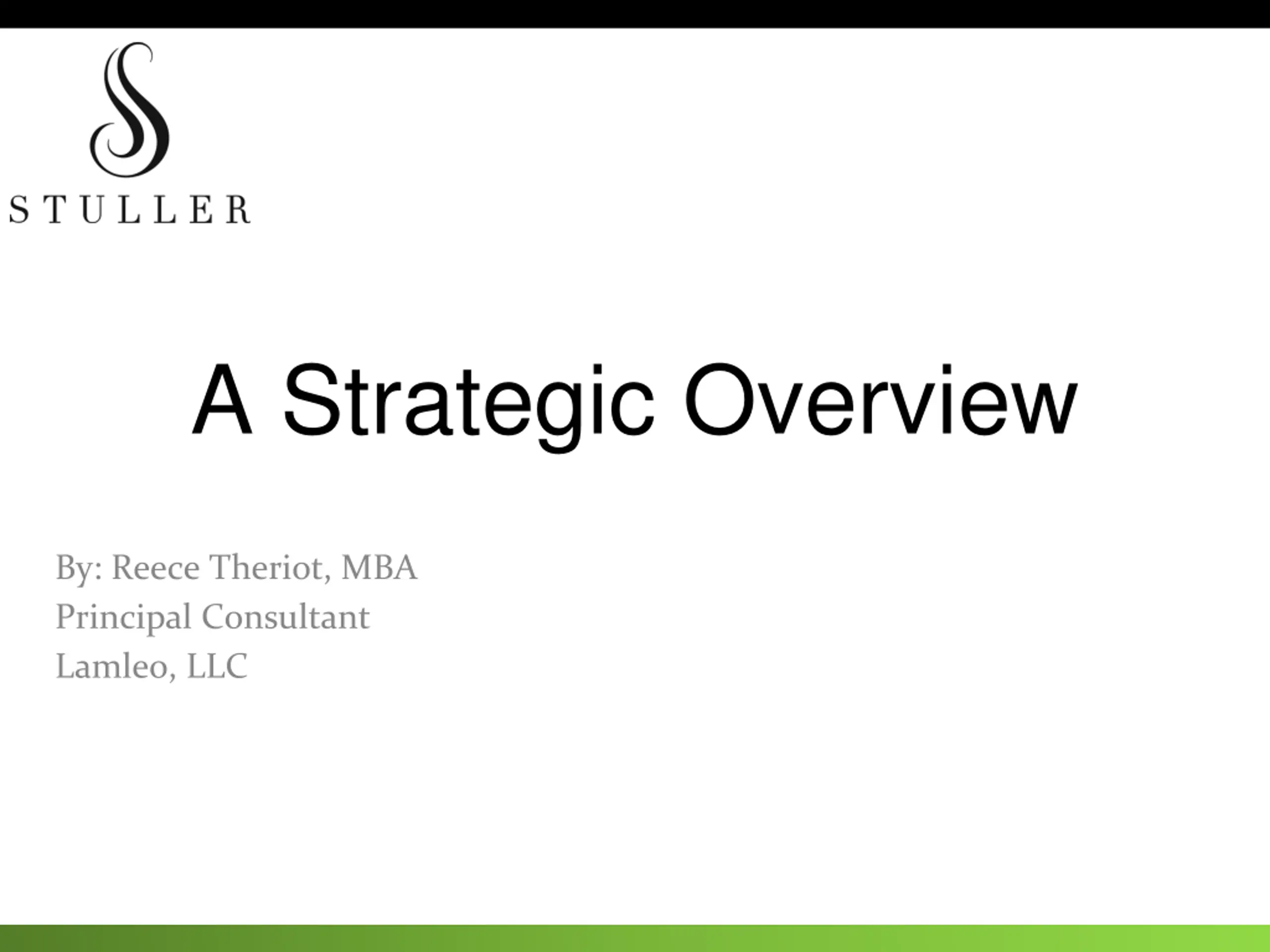 STULLER

A Strategic Overview

By: Reece Theriot, MBA
Principal Consultant
Lamleo, LLC